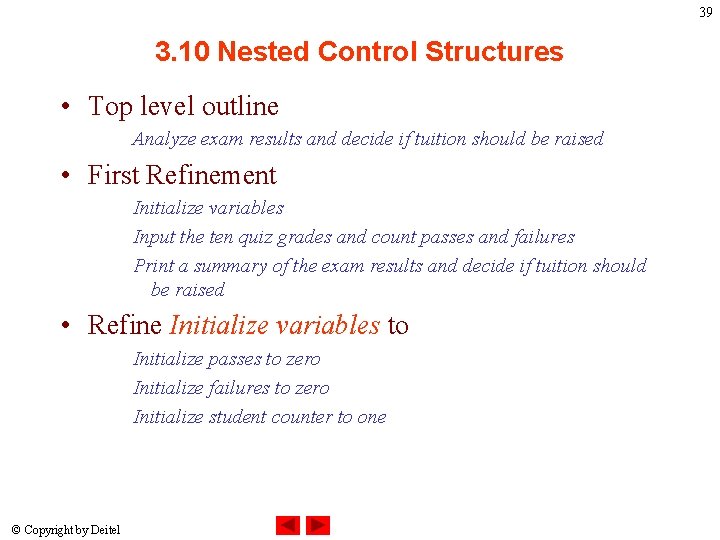 39

3.10 Nested Control Structures

• Top level outline

Analyze exam results and decide if tuition should be raised

• First Refinement

Initialize variables

Input the ten quiz grades and count passes and failures

Print a summary of the exam results and decide if tuition should be raised

• Refine Initialize variables to

Initialize passes to zero

Initialize failures to zero

Initialize student counter to one

© Copyright by Deitel